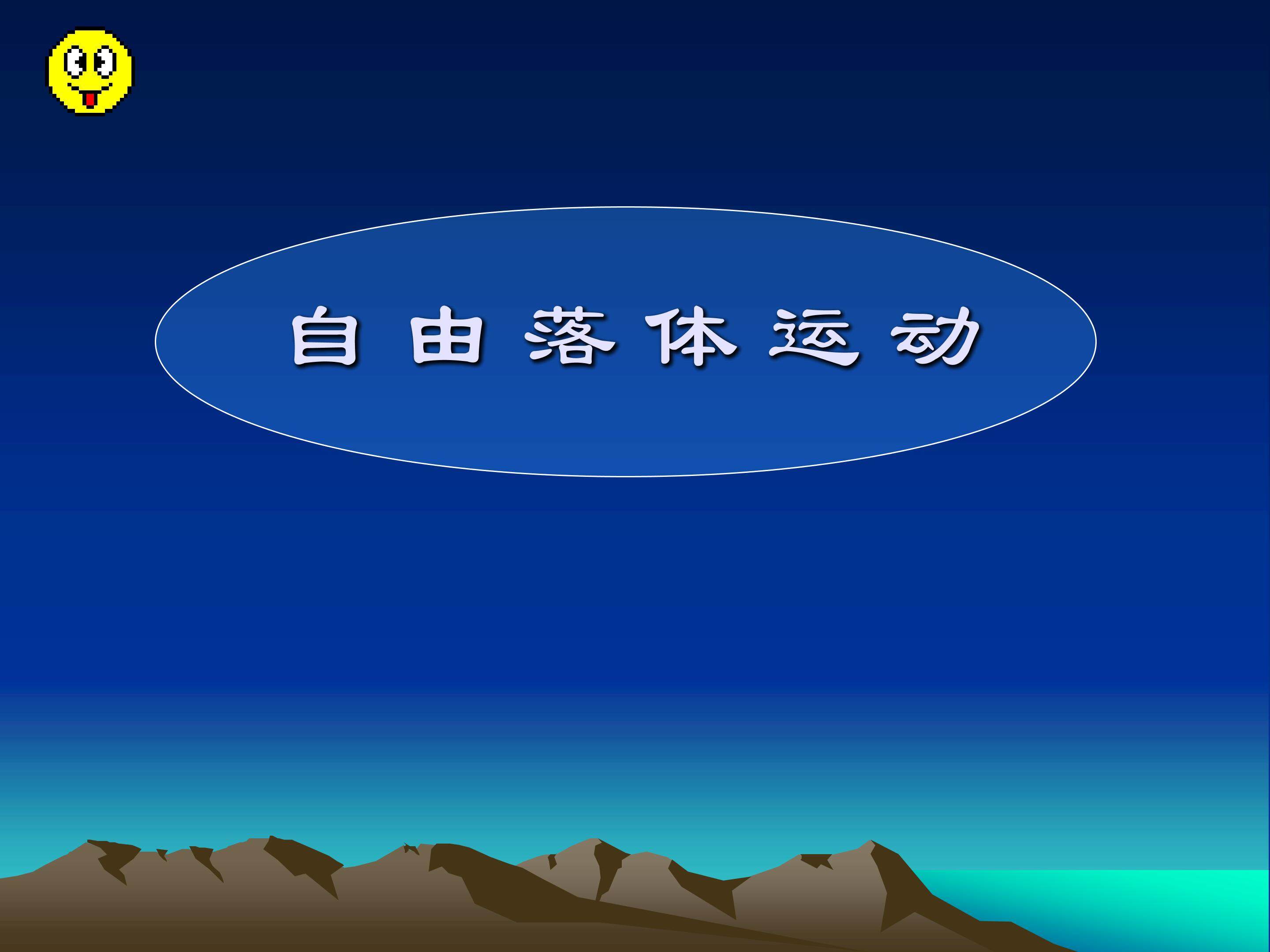 自由落体运动